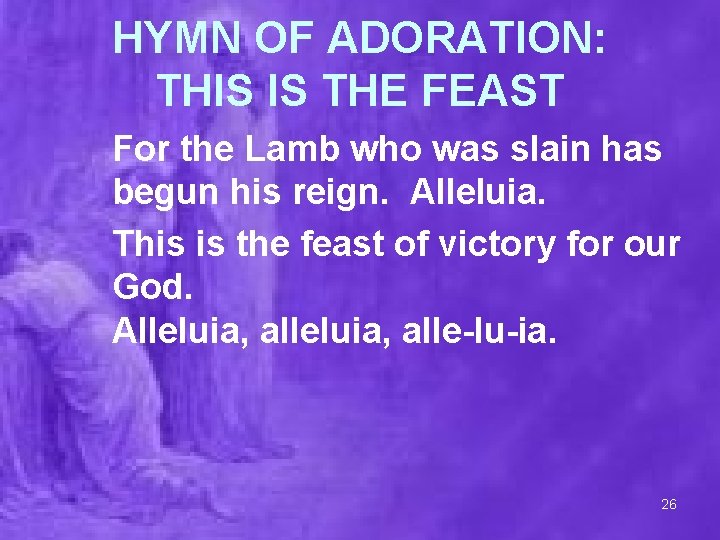 HYMN OF ADORATION: THIS IS THE FEAST

For the Lamb who was slain has begun his reign. Alleluia.

This is the feast of victory for our God.
Alleluia, alleluia, alle-lu-ia.

26